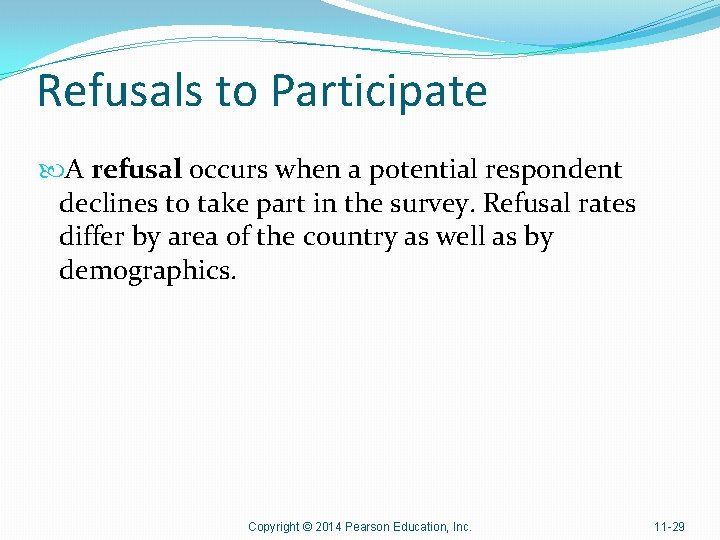 Refusals to Participate

A refusal occurs when a potential respondent declines to take part in the survey. Refusal rates differ by area of the country as well as by demographics.

Copyright © 2014 Pearson Education, Inc.

11-29